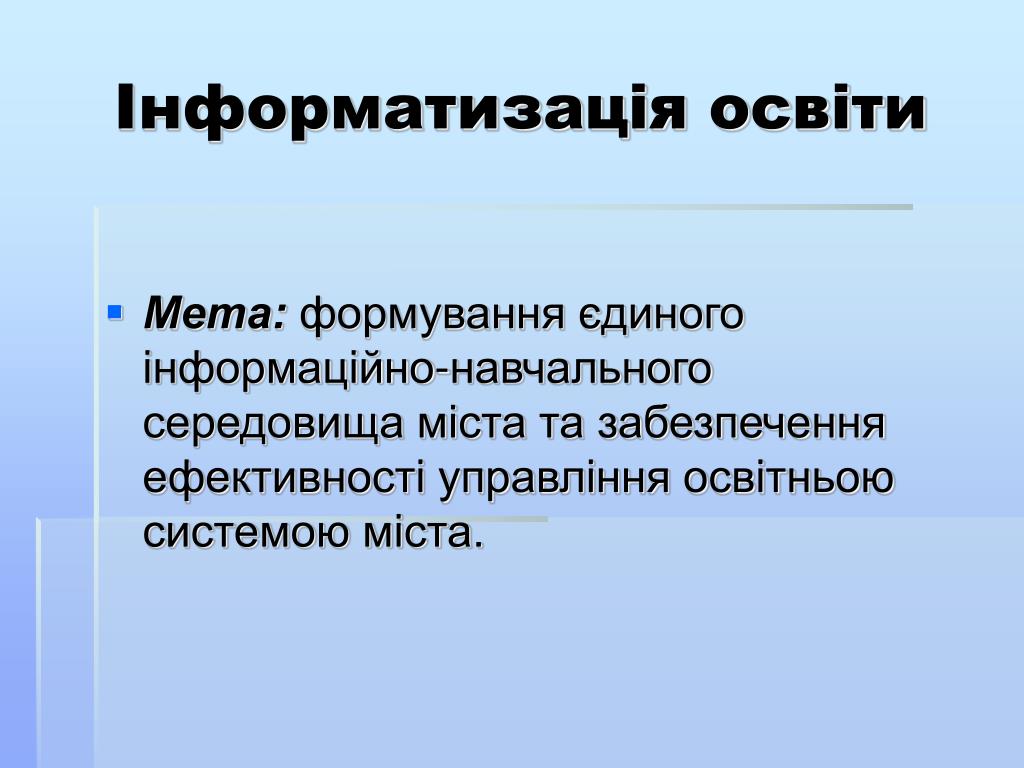 Інформатизація освіти

Мета: формування єдиного інформаційно-навчального середовища міста та забезпечення ефективності управління освітньою системою міста.